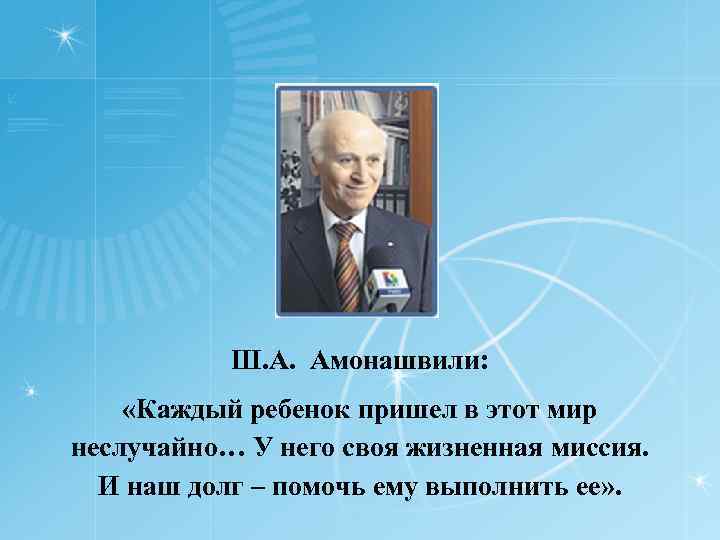 Ш.А. Амонашвили:

«Каждый ребенок пришел в этот мир неслучайно… У него своя жизненная миссия. И наш долг – помочь ему выполнить ее».